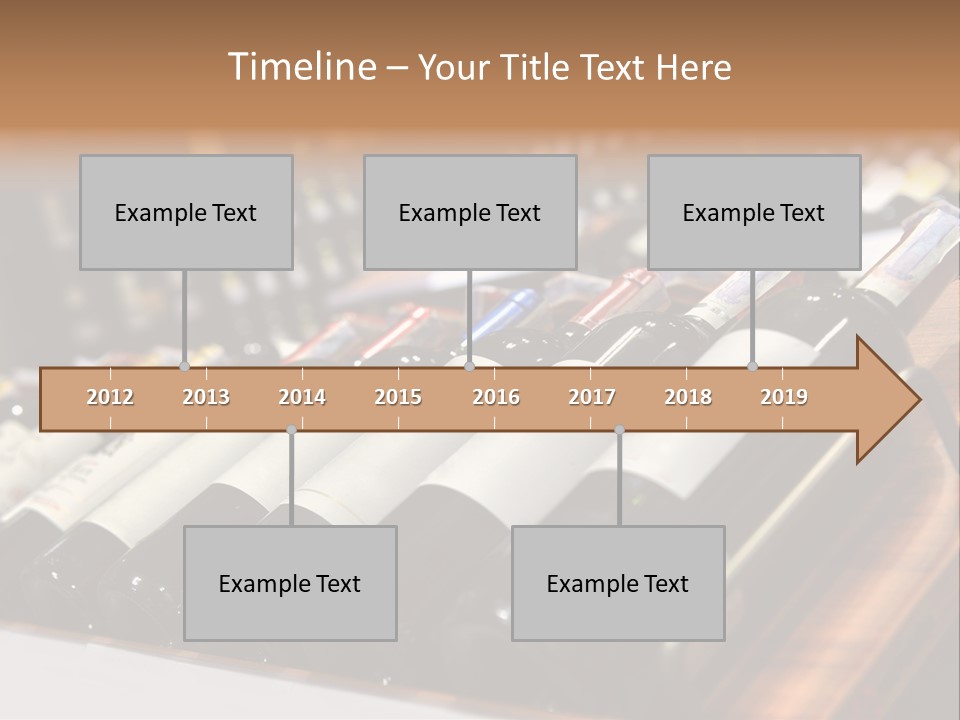 Timeline – Your Title Text Here

Example Text

Example Text

Example Text

2012 2013 2014 2015 2016 2017 2018 2019

Example Text

Example Text